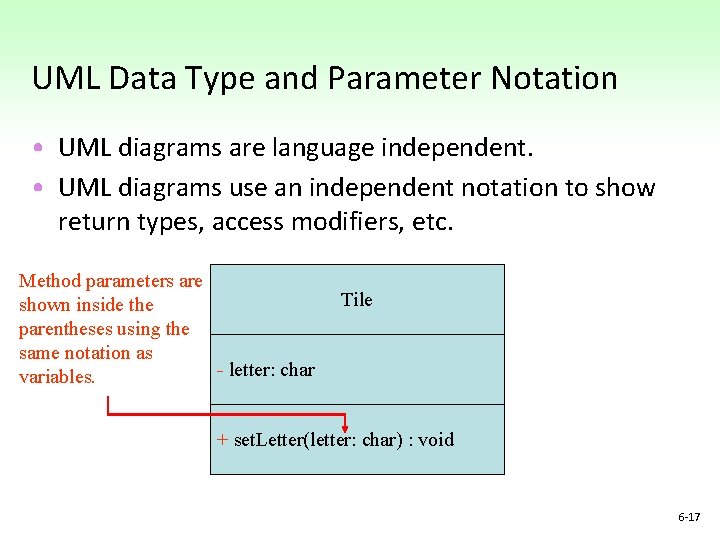 UML Data Type and Parameter Notation

• UML diagrams are language independent.
• UML diagrams use an independent notation to show return types, access modifiers, etc.

Method parameters are shown inside the parentheses using the same notation as variables.

Tile

- letter: char

+ setLetter(letter: char) : void

6-17